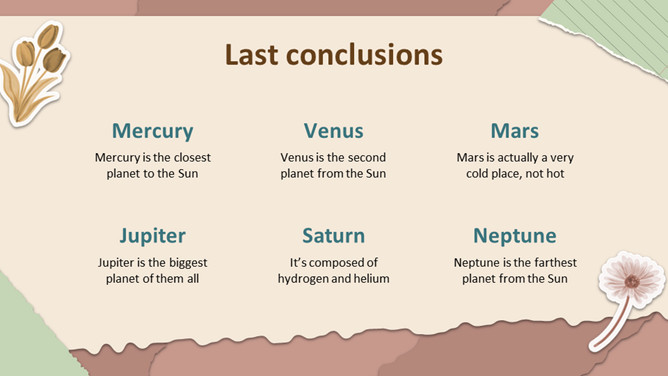 Last conclusions

Mercury
Mercury is the closest planet to the Sun

Venus
Venus is the second planet from the Sun

Mars
Mars is actually a very cold place, not hot

Jupiter
Jupiter is the biggest planet of them all

Saturn
It's composed of hydrogen and helium

Neptune
Neptune is the farthest planet from the Sun